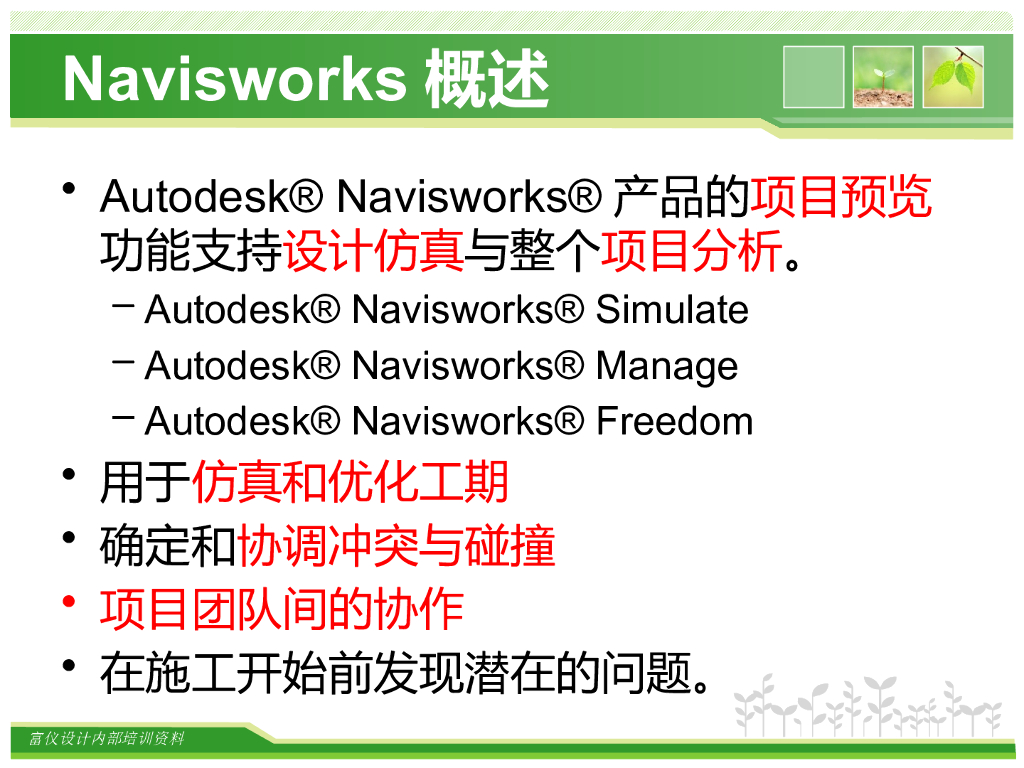 Navisworks 概述

• Autodesk® Navisworks® 产品的项目预览功能支持设计仿真与整个项目分析。

– Autodesk® Navisworks® Simulate

– Autodesk® Navisworks® Manage

– Autodesk® Navisworks® Freedom

• 用于仿真和优化工期

• 确定和协调冲突与碰撞

• 项目团队间的协作

• 在施工开始前发现潜在的问题。

富仪设计内部培训资料